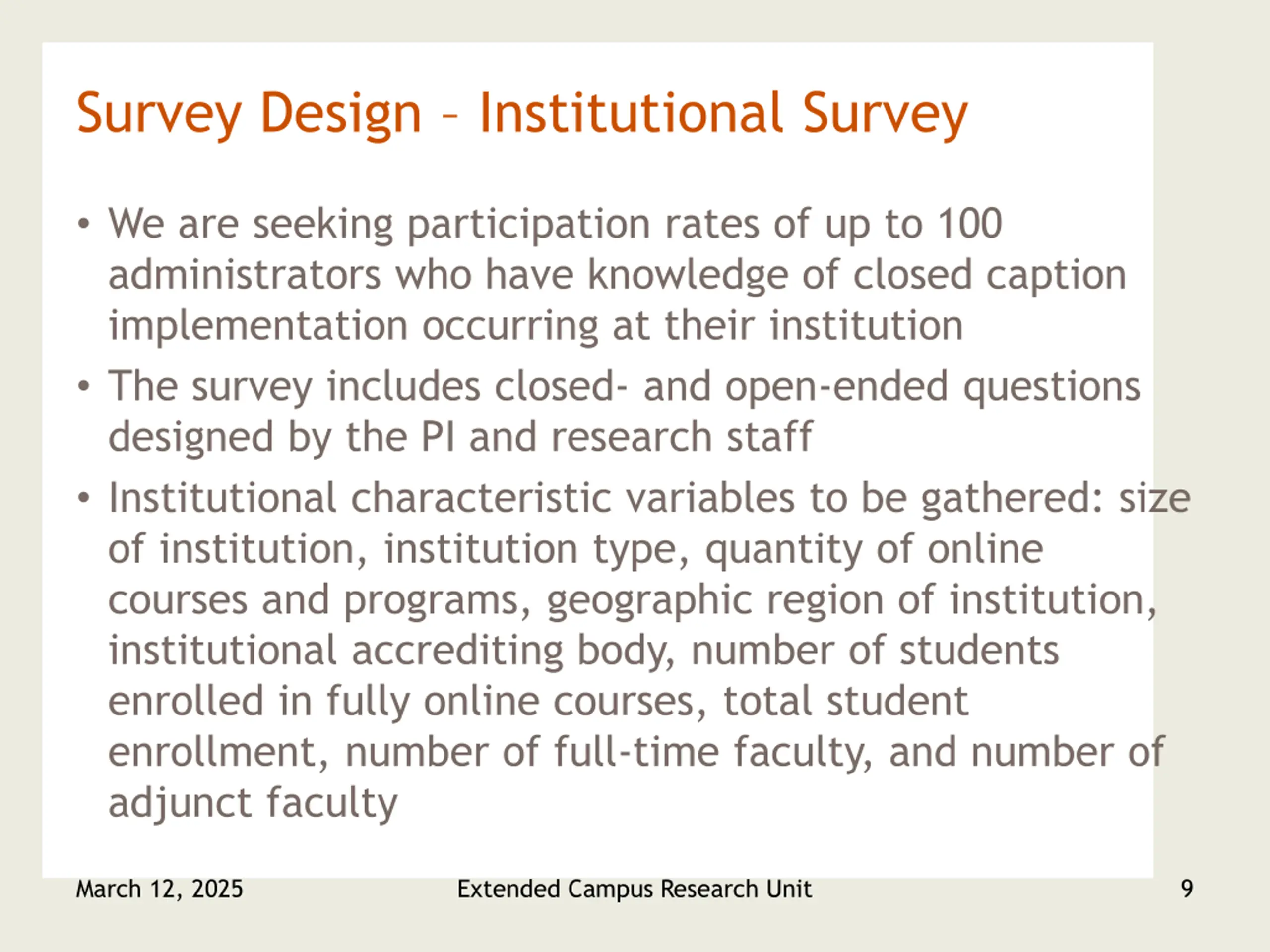 Survey Design – Institutional Survey

• We are seeking participation rates of up to 100 administrators who have knowledge of closed caption implementation occurring at their institution

• The survey includes closed- and open-ended questions designed by the PI and research staff

• Institutional characteristic variables to be gathered: size of institution, institution type, quantity of online courses and programs, geographic region of institution, institutional accrediting body, number of students enrolled in fully online courses, total student enrollment, number of full-time faculty, and number of adjunct faculty

March 12, 2025

Extended Campus Research Unit

9